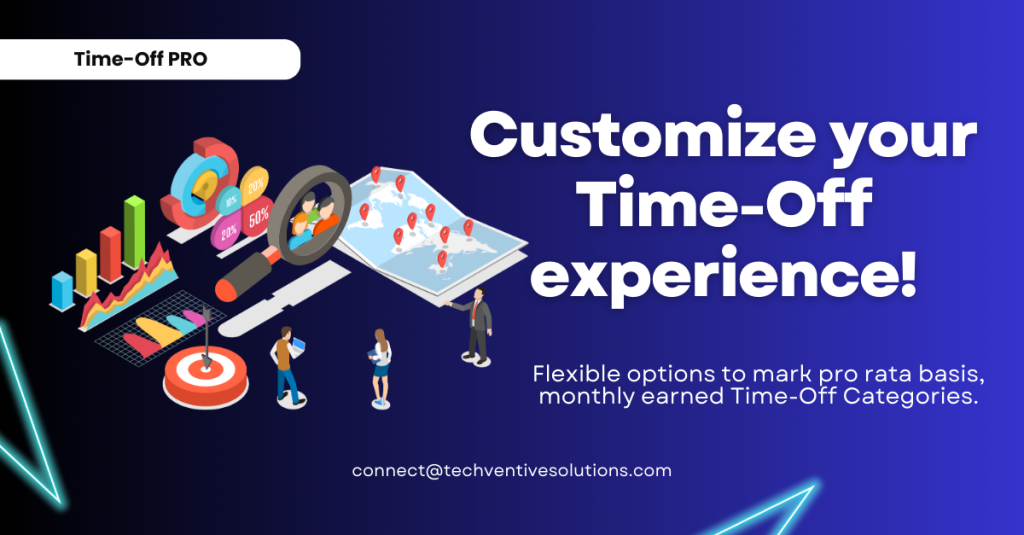 Time-Off PRO

Customize your Time-Off experience!

10%
20%
20%
50%

Flexible options to mark pro rata basis, monthly earned Time-Off Categories.

connect@techventivesolutions.com